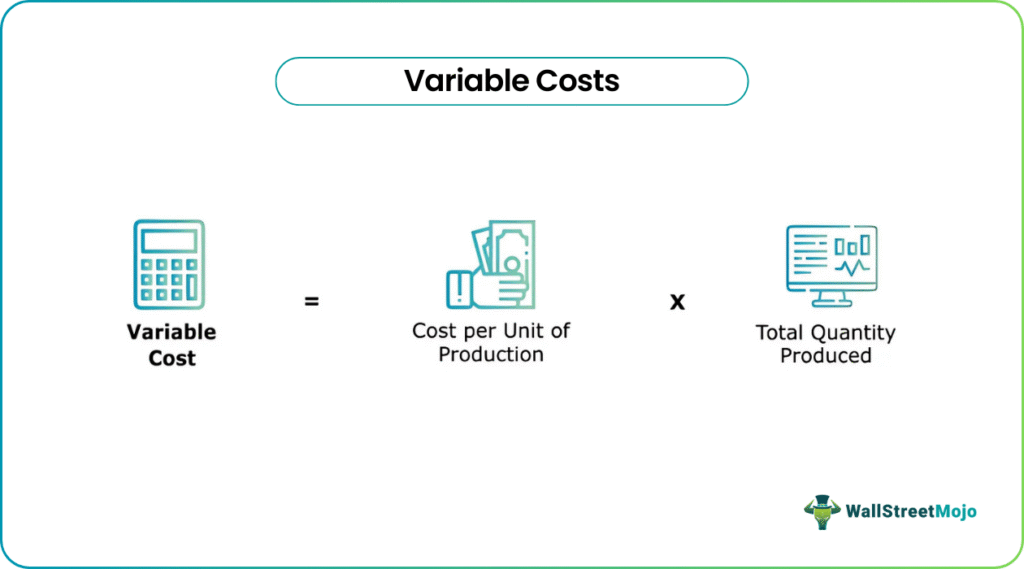 Variable Costs

Variable Cost = Cost per Unit of Production x Total Quantity Produced

WallStreetMojo